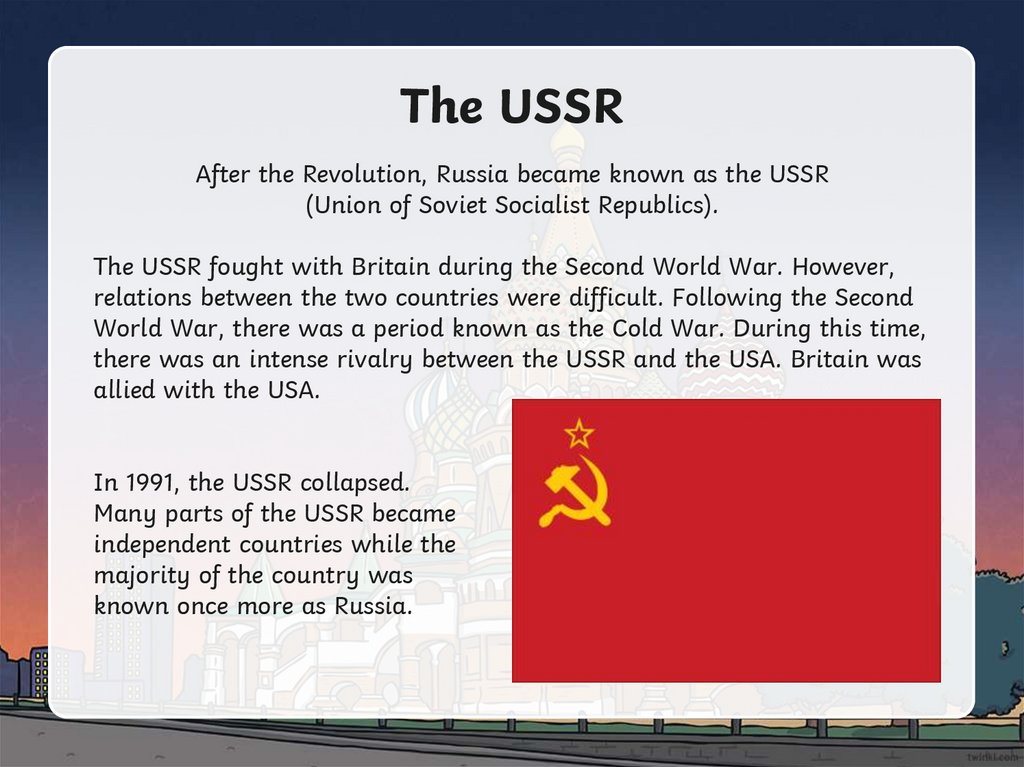 The USSR

After the Revolution, Russia became known as the USSR (Union of Soviet Socialist Republics).

The USSR fought with Britain during the Second World War. However, relations between the two countries were difficult. Following the Second World War, there was a period known as the Cold War. During this time, there was an intense rivalry between the USSR and the USA. Britain was allied with the USA.

In 1991, the USSR collapsed. Many parts of the USSR became independent countries while the majority of the country was known once more as Russia.

twinkl.com